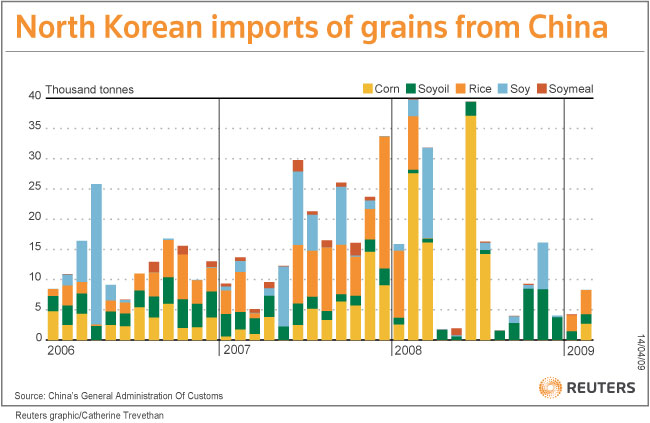 North Korean imports of grains from China

Thousand tonnes

Corn Soyoil Rice Soy Soymeal

40
35
30
25
20
15
10
5
0

2006
2007
2008
2009

14/04/09

Source: China's General Administration Of Customs

REUTERS

Reuters graphic/Catherine Trevethan